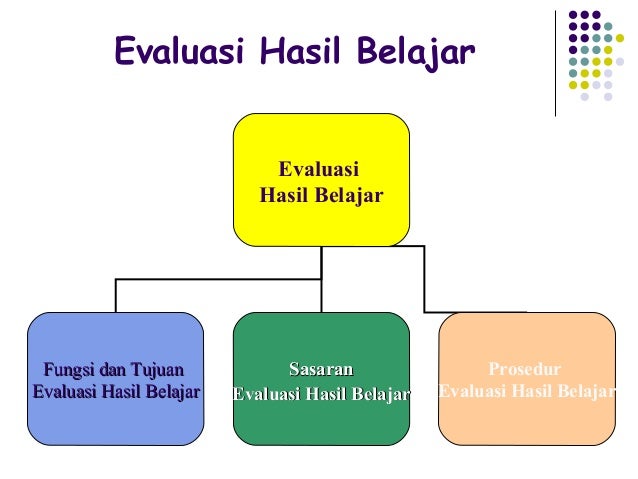 Evaluasi Hasil Belajar

Evaluasi Hasil Belajar

Fungsi dan Tujuan Evaluasi Hasil Belajar

Sasaran Evaluasi Hasil Belajar

Prosedur Evaluasi Hasil Belajar